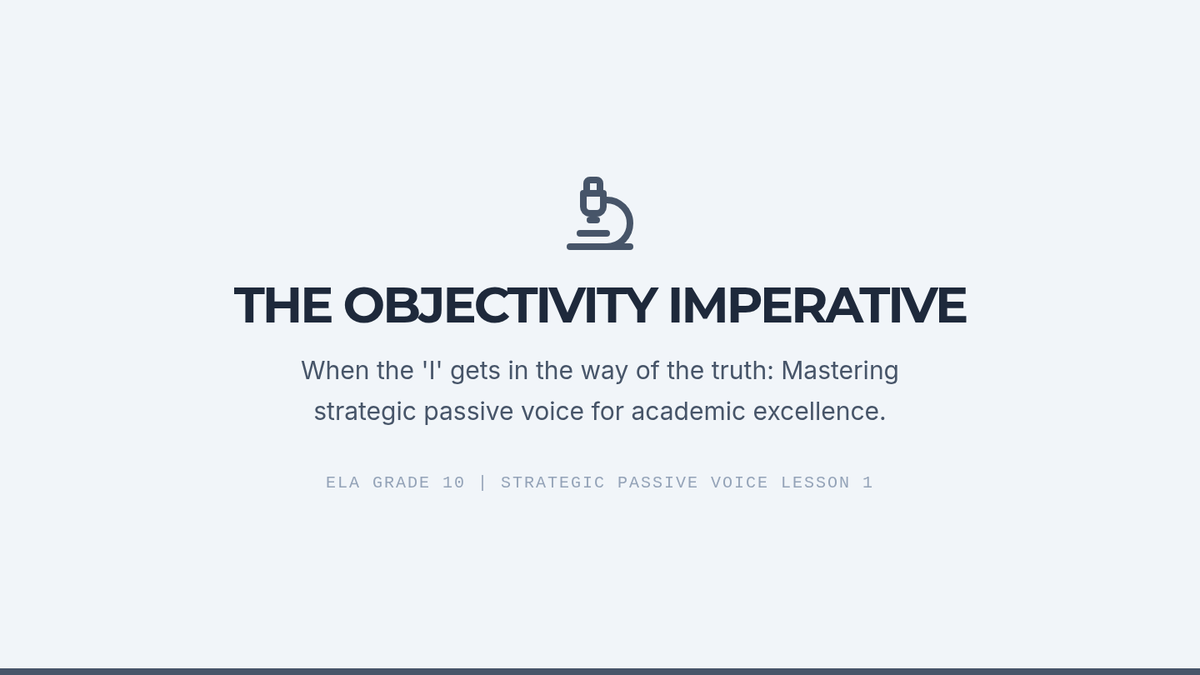 THE OBJECTIVITY IMPERATIVE

When the 'I' gets in the way of the truth: Mastering strategic passive voice for academic excellence.

ELA GRADE 10 | STRATEGIC PASSIVE VOICE LESSON 1